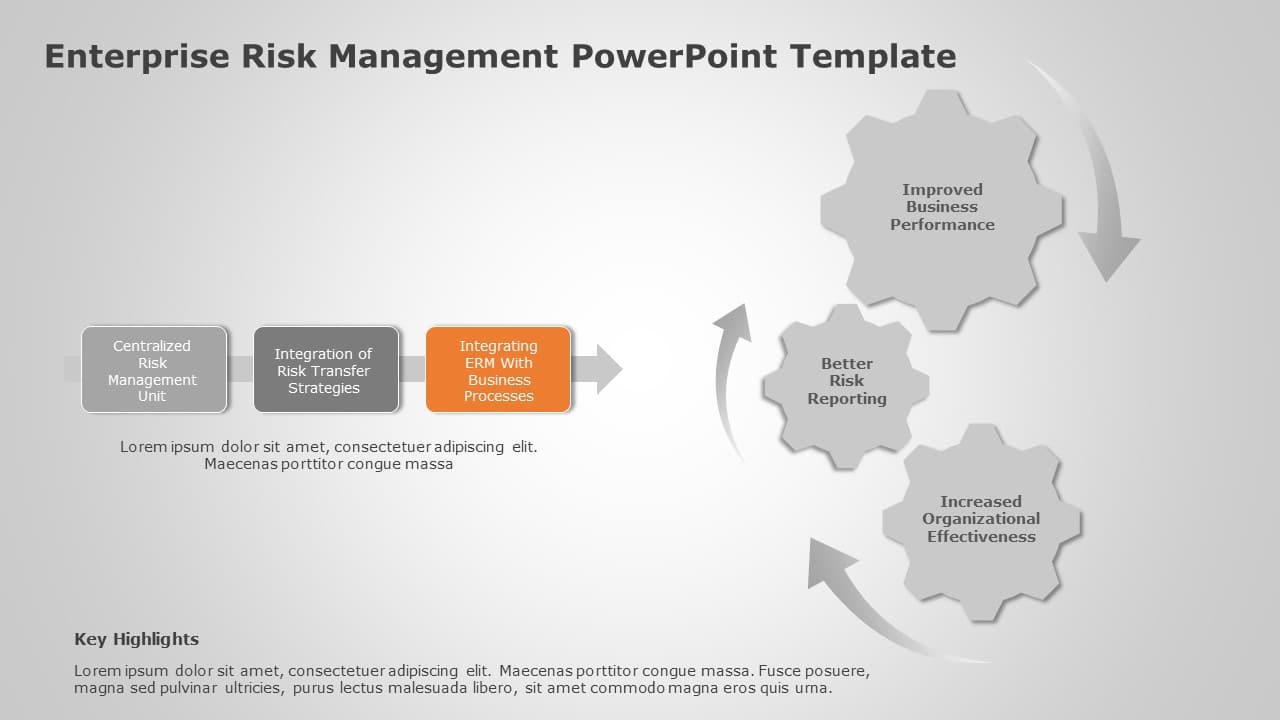 Enterprise Risk Management PowerPoint Template

Centralized Risk Management Unit

Integration of Risk Transfer Strategies

Integrating ERM With Business Processes

Lorem ipsum dolor sit amet, consectetuer adipiscing elit. Maecenas porttitor congue massa

Improved Business Performance

Better Risk Reporting

Increased Organizational Effectiveness

Key Highlights

Lorem ipsum dolor sit amet, consectetuer adipiscing elit. Maecenas porttitor congue massa. Fusce posuere, magna sed pulvinar ultricies, purus lectus malesuada libero, sit amet commodo magna eros quis urna.